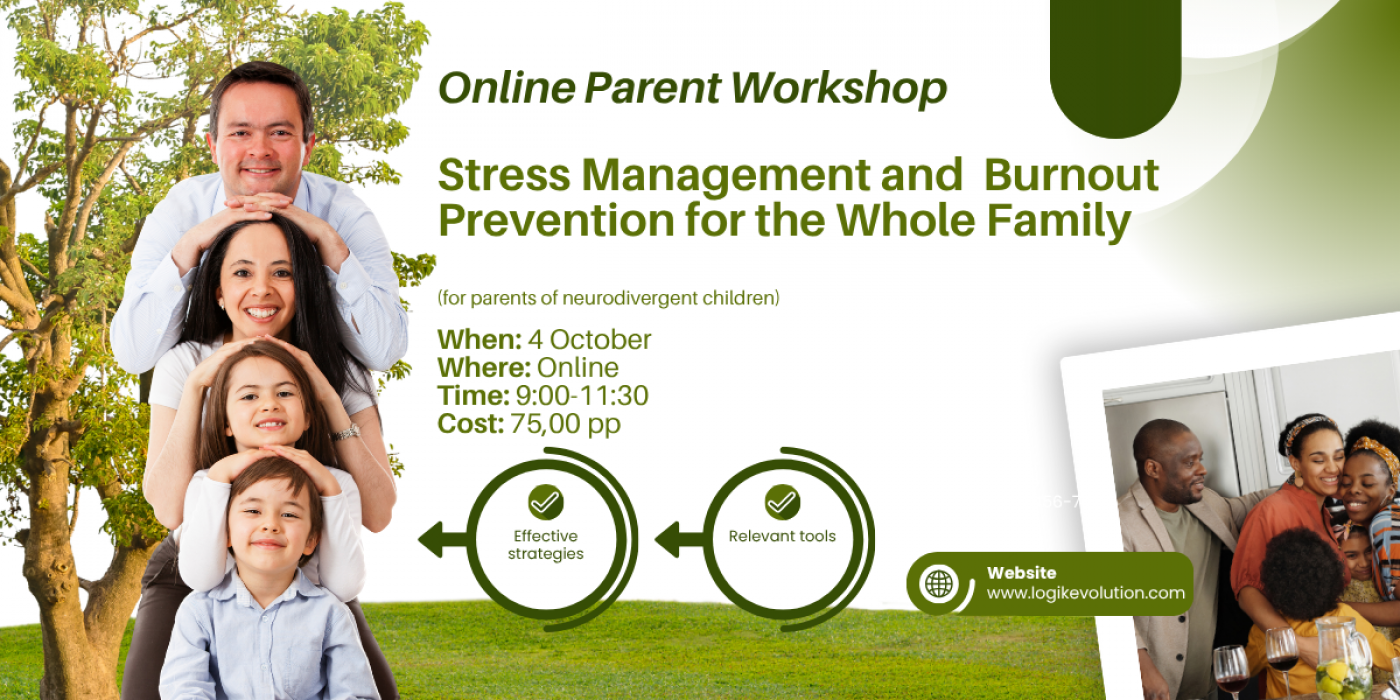 Online Parent Workshop

Stress Management and Burnout Prevention for the Whole Family

(for parents of neurodivergent children)

When: 4 October
Where: Online
Time: 9:00-11:30
Cost: 75,00 pp

Effective strategies

Relevant tools

Website
www.logikevolution.com